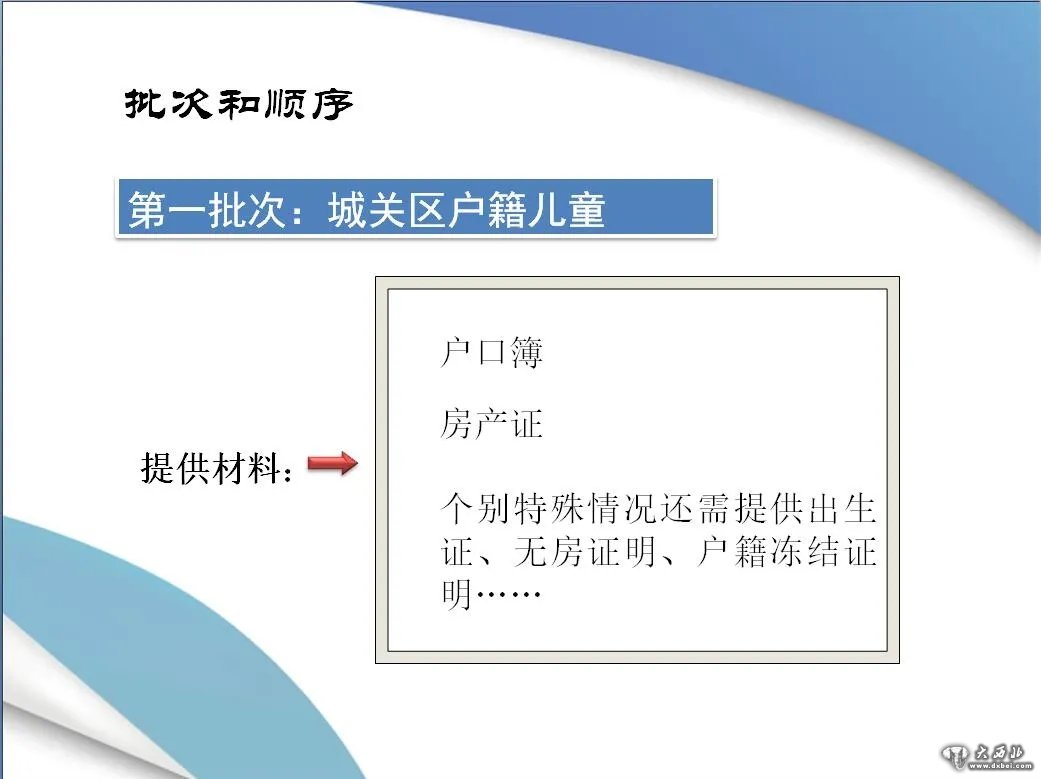 批次和顺序

第一批次：城关区户籍儿童

提供材料：

户口簿

房产证

个别特殊情况还需提供出生证、无房证明、户籍冻结证明……

大西北
www.dxbei.com